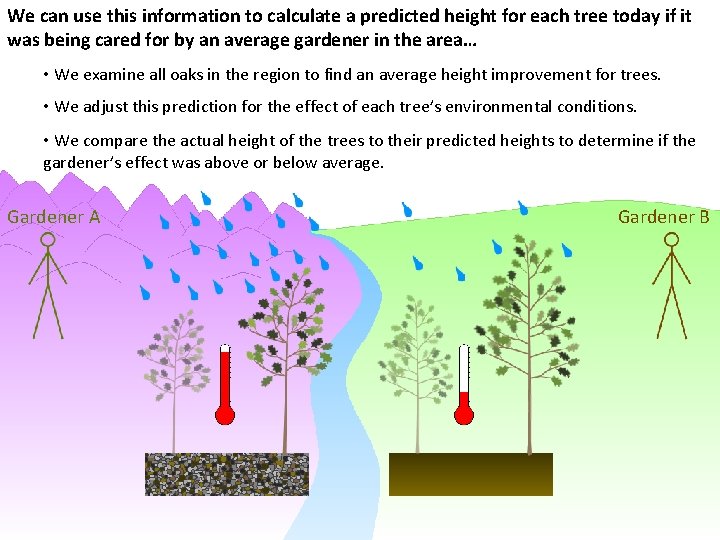 We can use this information to calculate a predicted height for each tree today if it was being cared for by an average gardener in the area…

• We examine all oaks in the region to find an average height improvement for trees.

• We adjust this prediction for the effect of each tree's environmental conditions.

• We compare the actual height of the trees to their predicted heights to determine if the gardener's effect was above or below average.

Gardener A

Gardener B